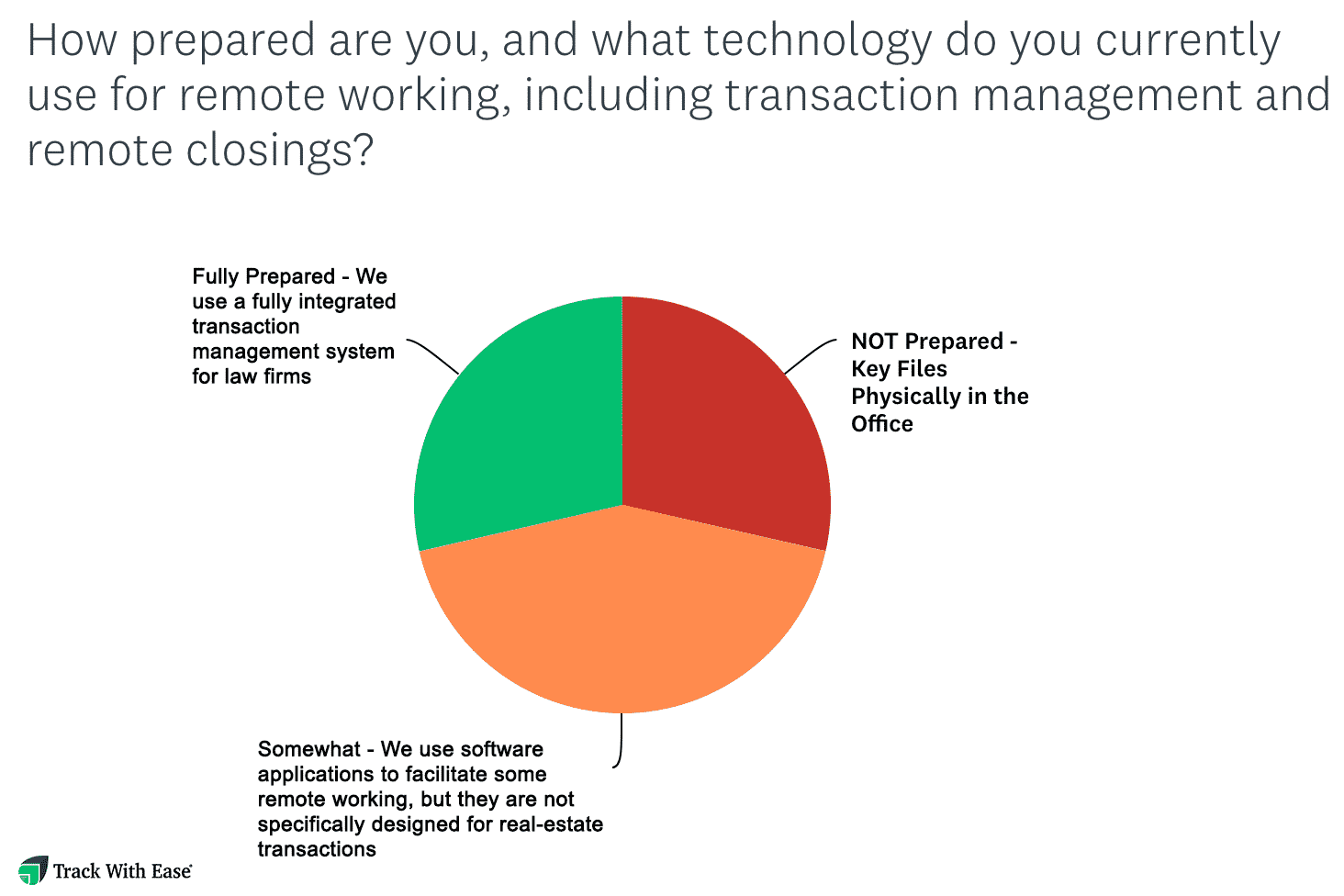 How prepared are you, and what technology do you currently use for remote working, including transaction management and remote closings?

Fully Prepared - We use a fully integrated transaction management system for law firms

NOT Prepared - Key Files Physically in the Office

Somewhat - We use software applications to facilitate some remote working, but they are not specifically designed for real-estate transactions

Track With Ease